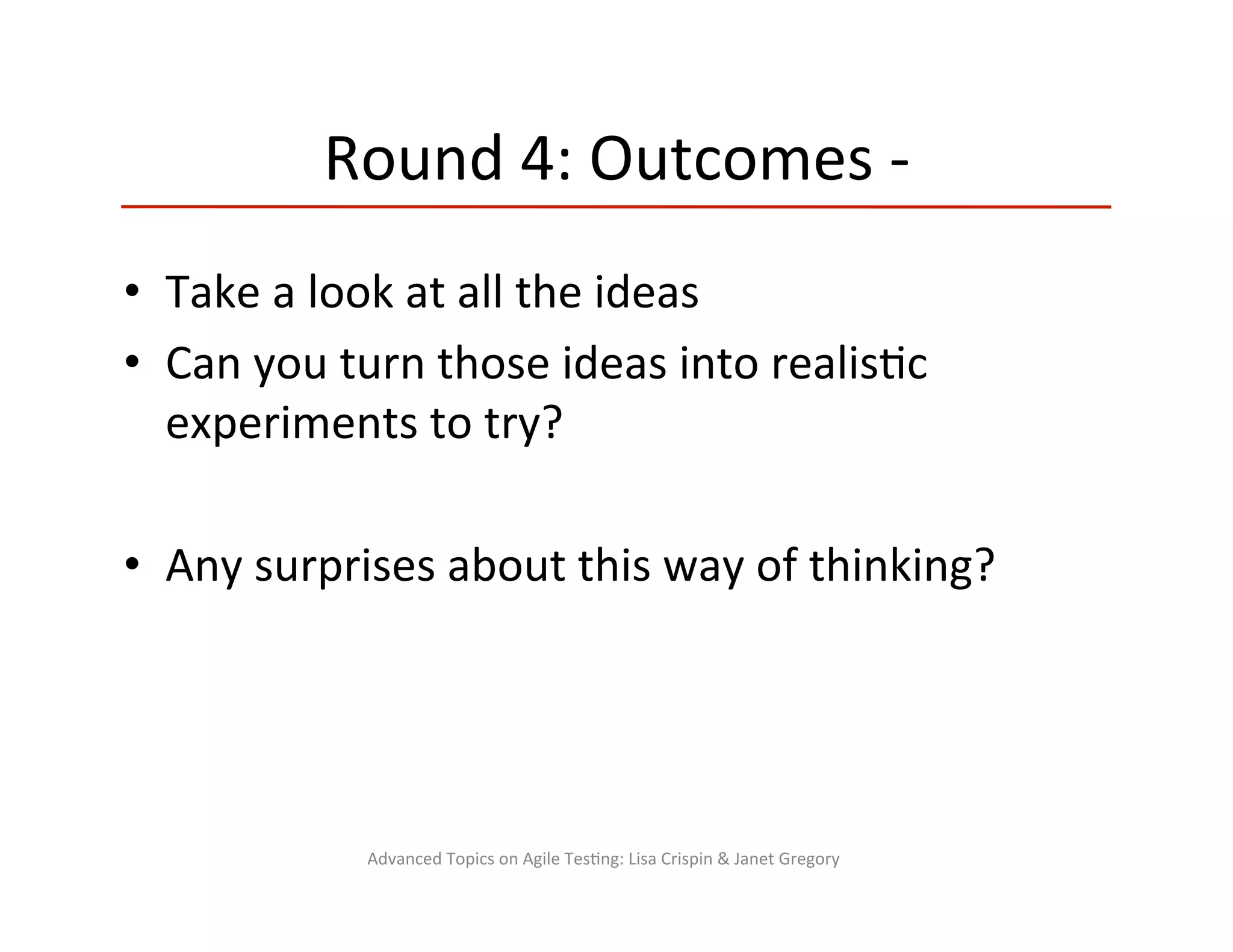 Round 4: Outcomes -

• Take a look at all the ideas
• Can you turn those ideas into realistic experiments to try?

• Any surprises about this way of thinking?

Advanced Topics on Agile Testing: Lisa Crispin & Janet Gregory